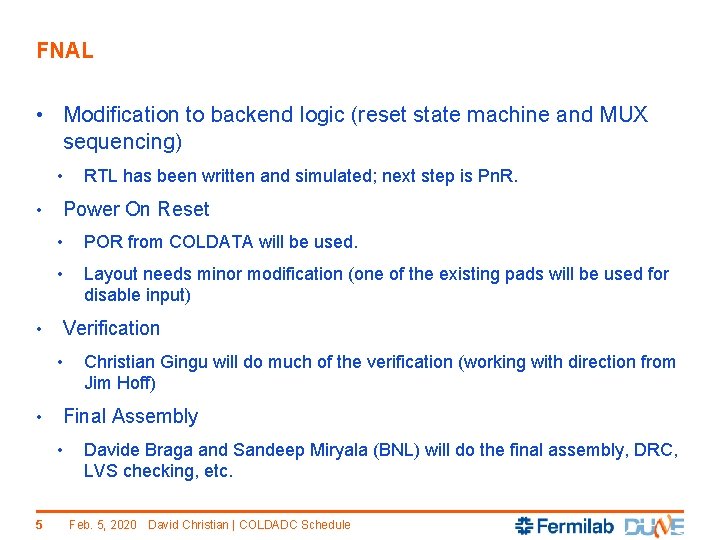 FNAL

• Modification to backend logic (reset state machine and MUX sequencing)
  • RTL has been written and simulated; next step is PnR.
• Power On Reset
  • POR from COLDATA will be used.
  • Layout needs minor modification (one of the existing pads will be used for disable input)
• Verification
  • Christian Gingu will do much of the verification (working with direction from Jim Hoff)
• Final Assembly
  • Davide Braga and Sandeep Miryala (BNL) will do the final assembly, DRC, LVS checking, etc.

5 Feb. 5, 2020 David Christian | COLDADC Schedule

Fermilab DUNE